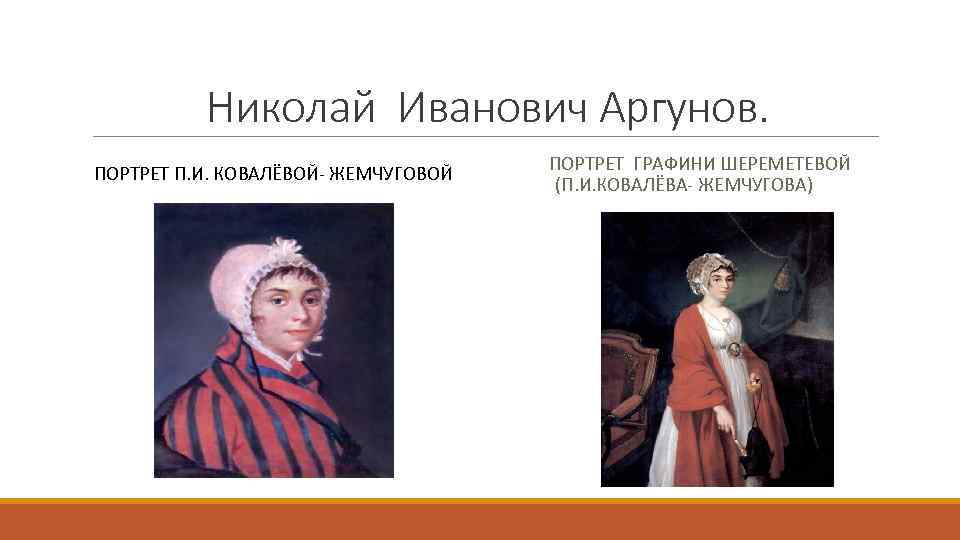 Николай Иванович Аргунов.

ПОРТРЕТ П.И. КОВАЛЁВОЙ- ЖЕМЧУГОВОЙ

ПОРТРЕТ ГРАФИНИ ШЕРЕМЕТЕВОЙ (П.И.КОВАЛЁВА- ЖЕМЧУГОВА)